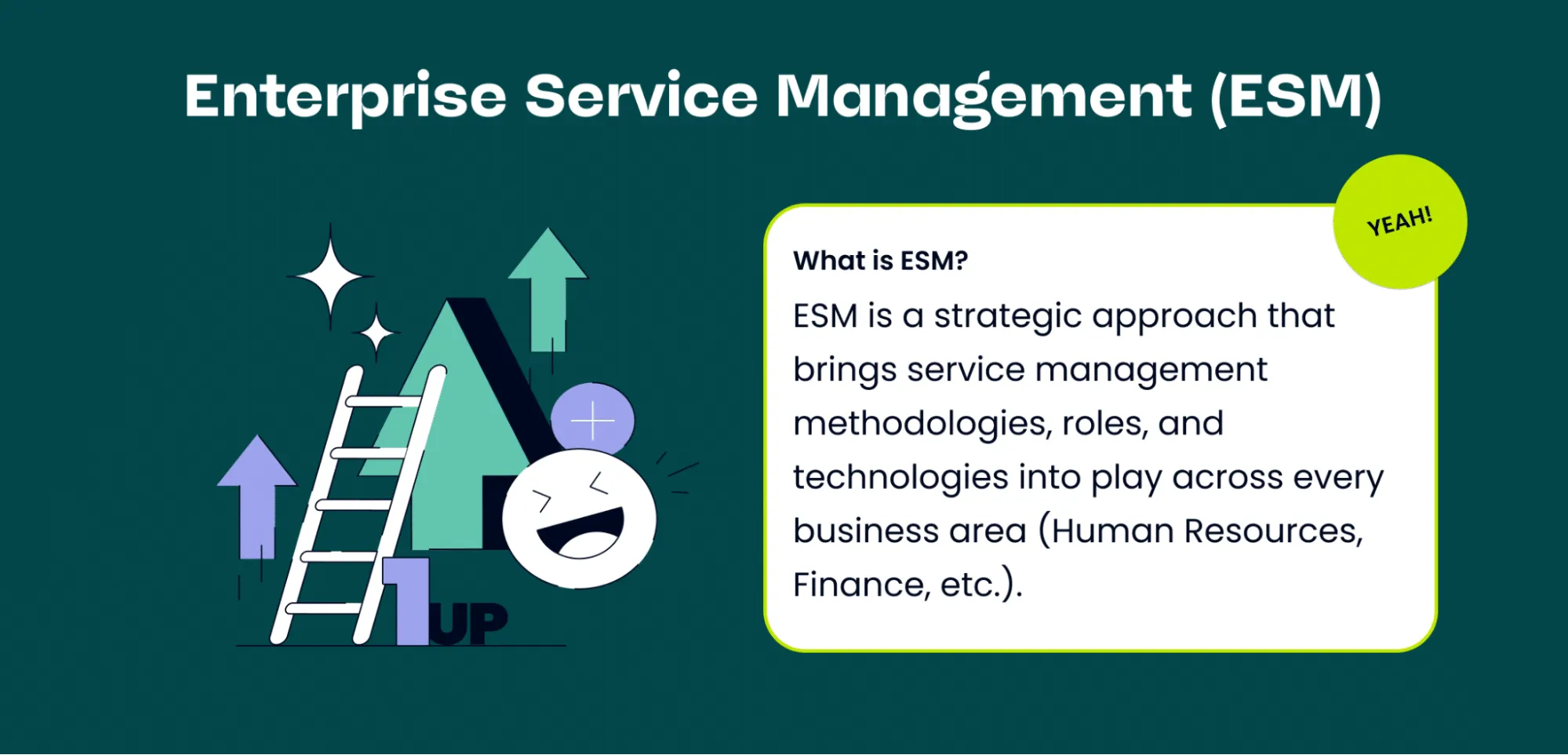 Enterprise Service Management (ESM)

1UP

YEAH!

What is ESM?

ESM is a strategic approach that brings service management methodologies, roles, and technologies into play across every business area (Human Resources, Finance, etc.).